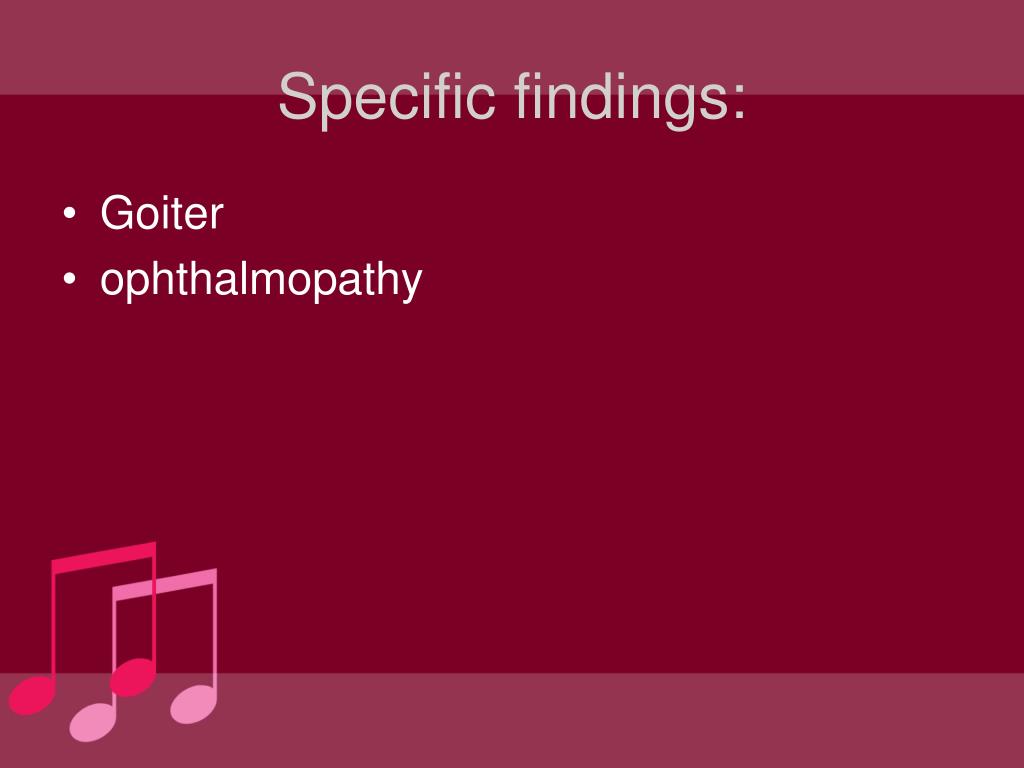 Specific findings:

• Goiter
• ophthalmopathy